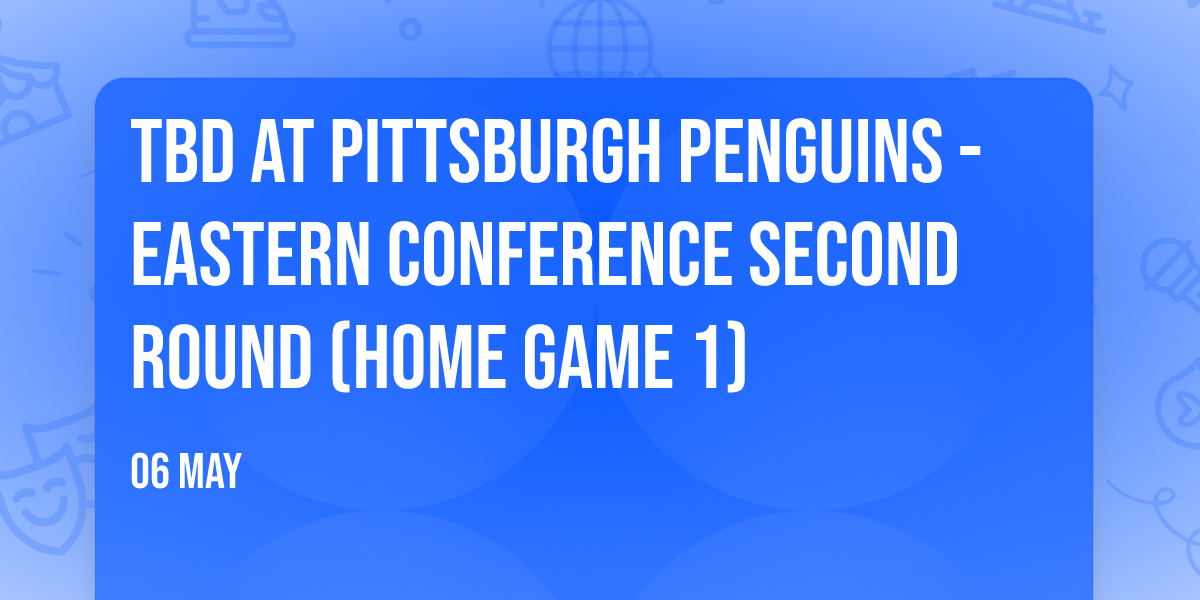 TBD AT PITTSBURGH PENGUINS - EASTERN CONFERENCE SECOND ROUND (HOME GAME 1)

06 MAY